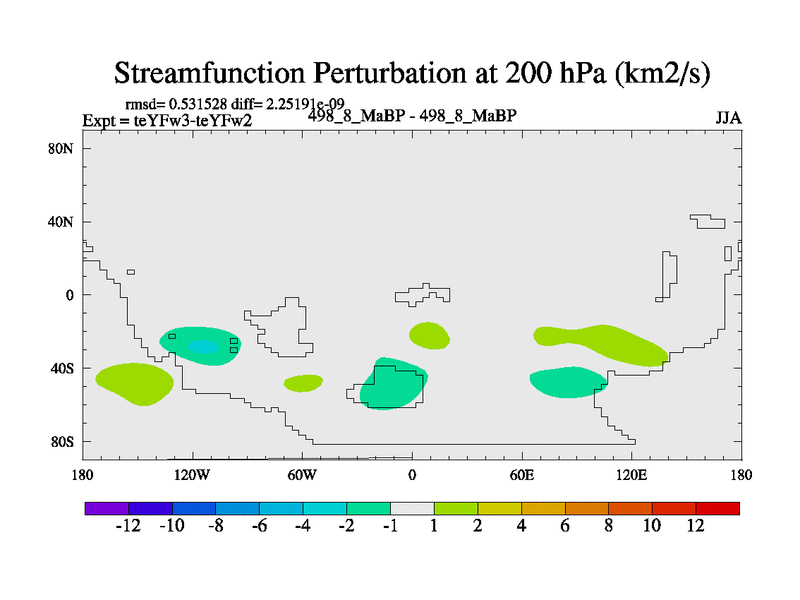 Streamfunction Perturbation at 200 hPa (km2/s)

rmsd= 0.531528 diff= 2.25191e-09
Expt = teYFw3-teYFw2
498_8_MaBP - 498_8_MaBP
JJA

80N
40N
0
40S
80S

180
120W
60W
0
60E
120E
180

-12 -10 -8 -6 -4 -2 -1 1 2 4 6 8 10 12